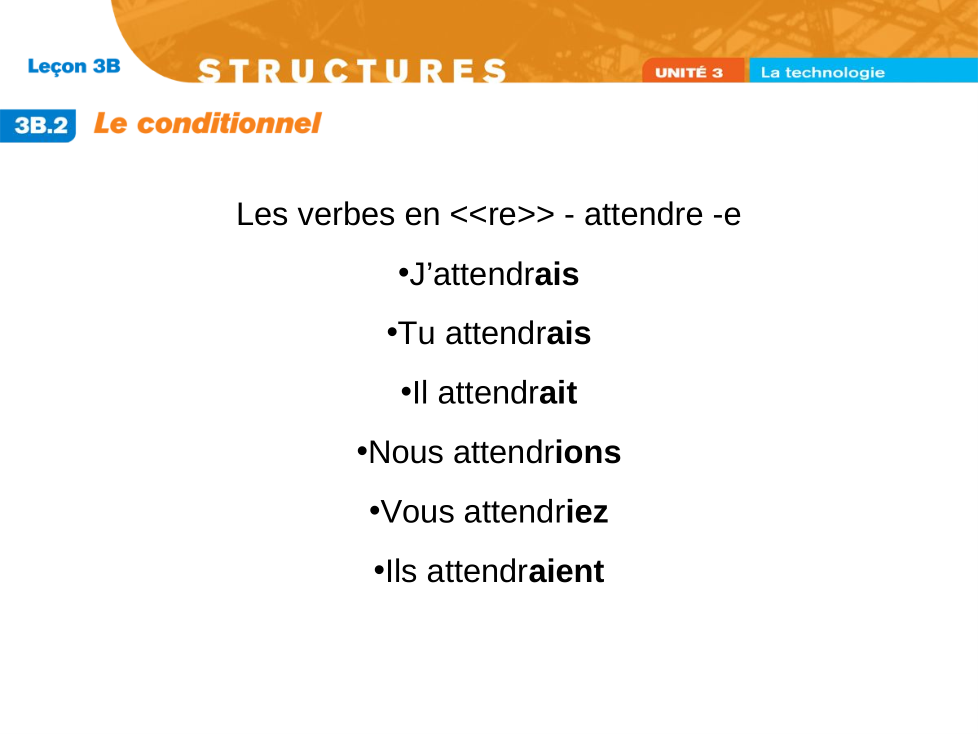 Leçon 3B

STRUCTURES

UNITÉ 3 La technologie

3B.2 Le conditionnel

Les verbes en <<re>> - attendre -e

•J’attendrais

•Tu attendrais

•Il attendrait

•Nous attendrions

•Vous attendriez

•Ils attendraient